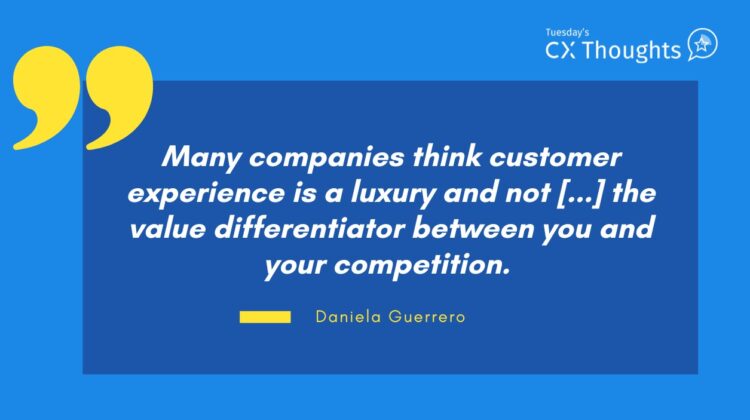 Tuesday's
CX Thoughts

Many companies think customer experience is a luxury and not [...] the value differentiator between you and your competition.

Daniela Guerrero